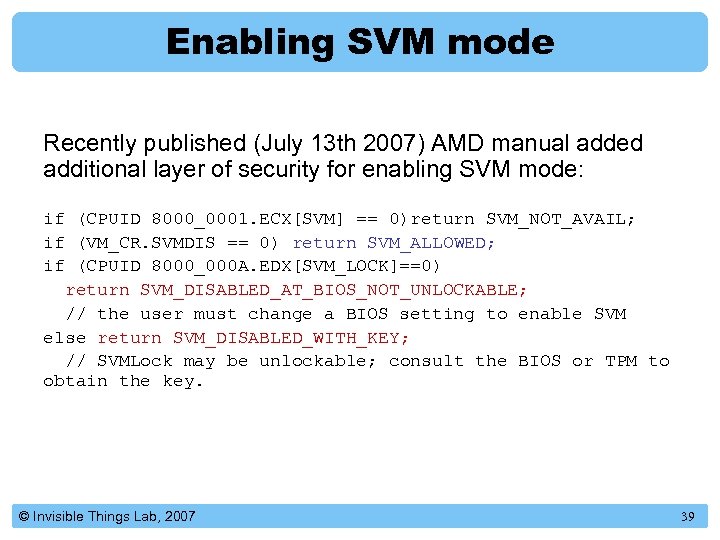 Enabling SVM mode

Recently published (July 13th 2007) AMD manual added additional layer of security for enabling SVM mode:

if (CPUID 8000_0001.ECX[SVM] == 0)return SVM_NOT_AVAIL;
if (VM_CR.SVMDIS == 0) return SVM_ALLOWED;
if (CPUID 8000_000A.EDX[SVM_LOCK]==0)
  return SVM_DISABLED_AT_BIOS_NOT_UNLOCKABLE;
  // the user must change a BIOS setting to enable SVM
else return SVM_DISABLED_WITH_KEY;
  // SVMLock may be unlockable; consult the BIOS or TPM to obtain the key.

© Invisible Things Lab, 2007

39